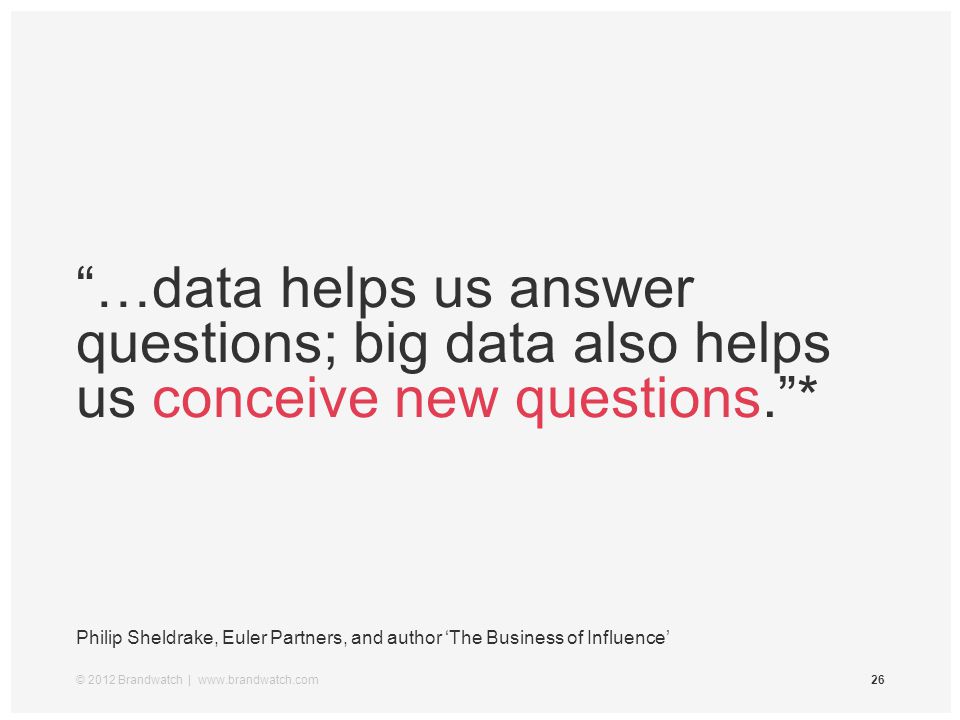 “…data helps us answer questions; big data also helps us conceive new questions.”*

Philip Sheldrake, Euler Partners, and author ‘The Business of Influence’

© 2012 Brandwatch | www.brandwatch.com

26